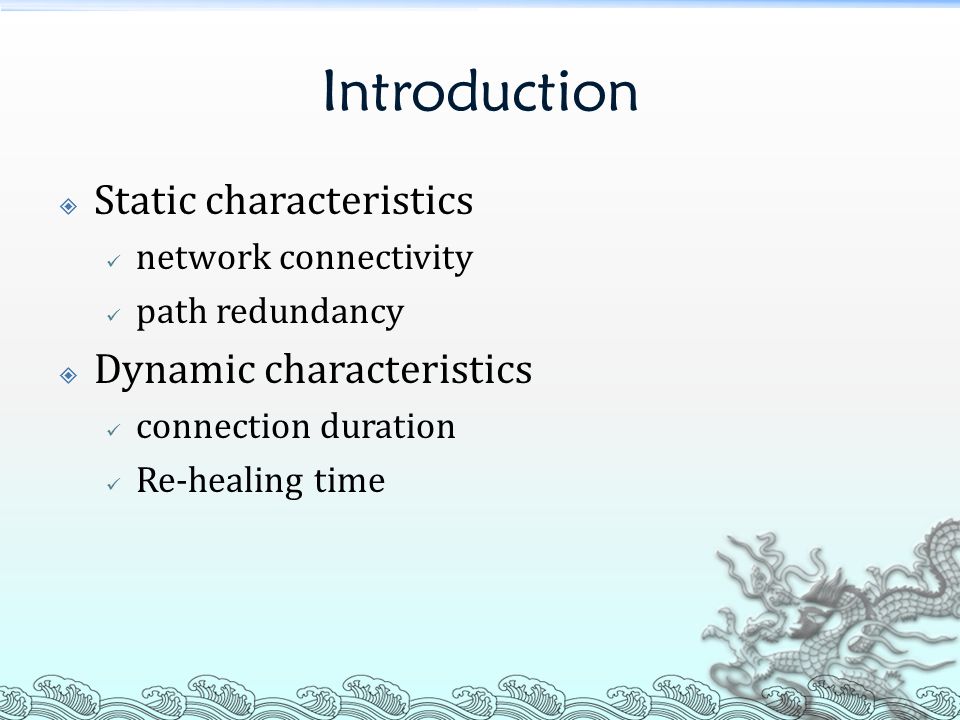 Introduction

Static characteristics

network connectivity

path redundancy

Dynamic characteristics

connection duration

Re-healing time